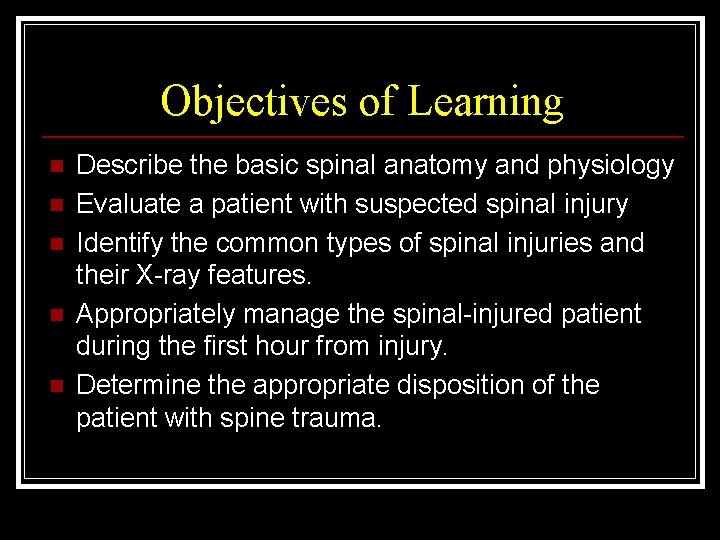 Objectives of Learning

- Describe the basic spinal anatomy and physiology
- Evaluate a patient with suspected spinal injury
- Identify the common types of spinal injuries and their X-ray features.
- Appropriately manage the spinal-injured patient during the first hour from injury.
- Determine the appropriate disposition of the patient with spine trauma.